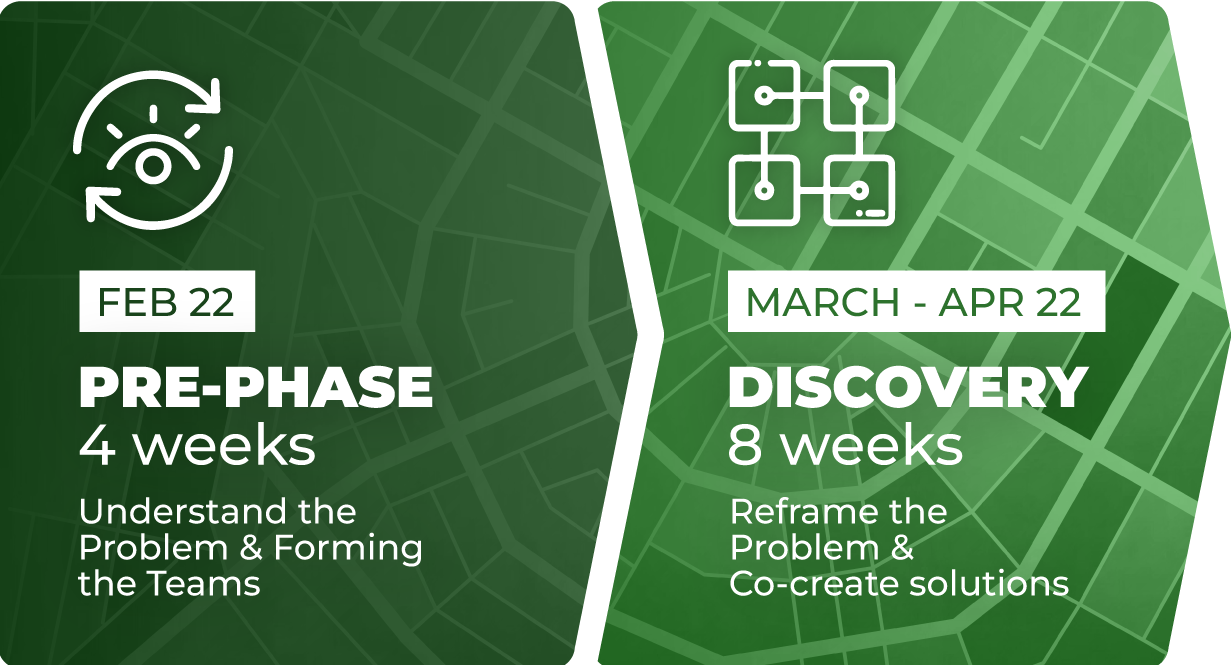 FEB 22

PRE-PHASE
4 weeks

Understand the Problem & Forming the Teams

MARCH - APR 22

DISCOVERY
8 weeks

Reframe the Problem & Co-create solutions